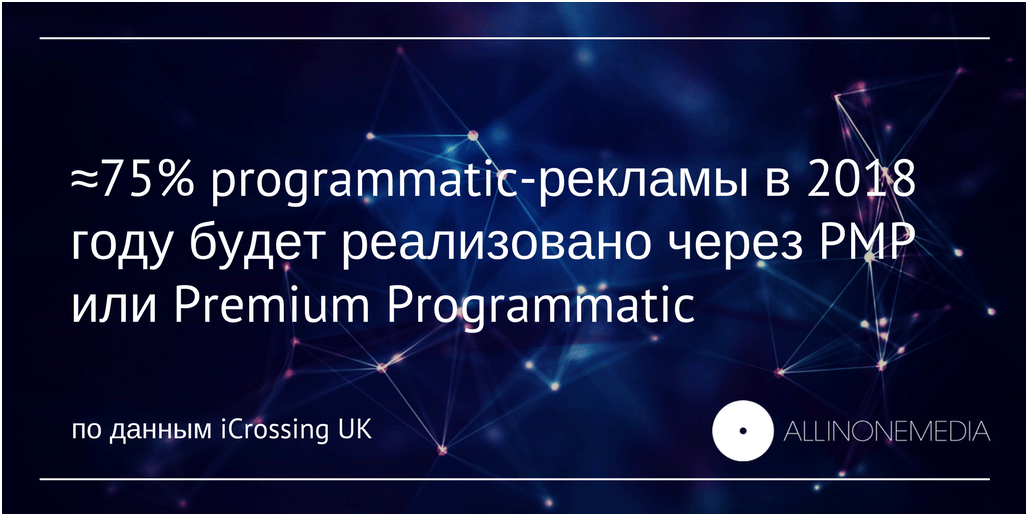 ≈75% programmatic-рекламы в 2018 году будет реализовано через PMP или Premium Programmatic

по данным iCrossing UK

ALLINONEMEDIA